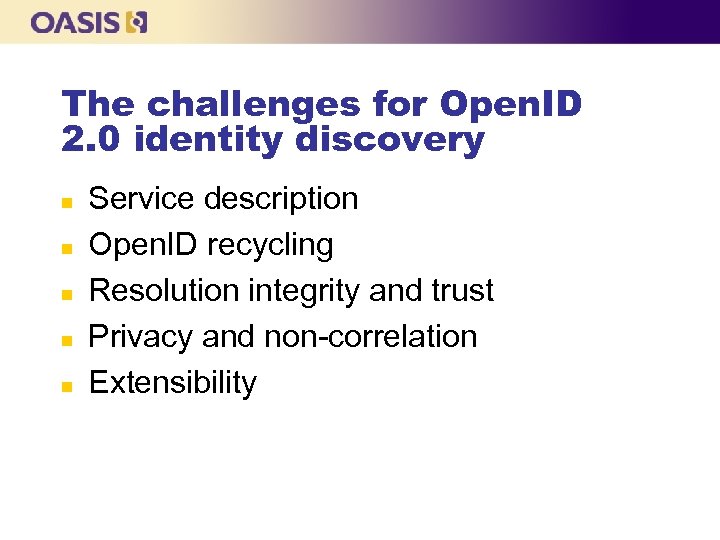 OASIS

The challenges for OpenID 2.0 identity discovery

- Service description
- OpenID recycling
- Resolution integrity and trust
- Privacy and non-correlation
- Extensibility